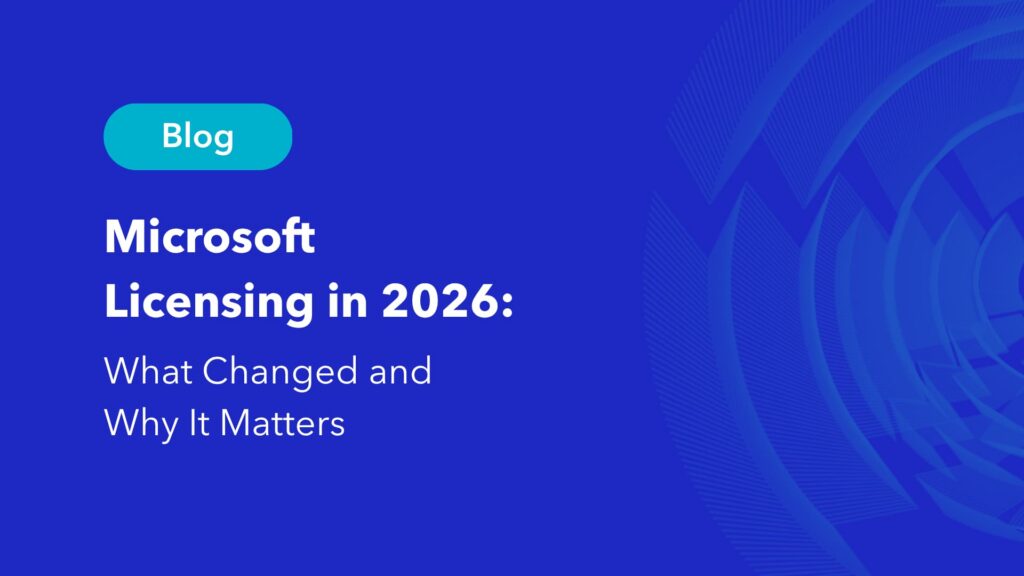 Blog

Microsoft Licensing in 2026:

What Changed and Why It Matters